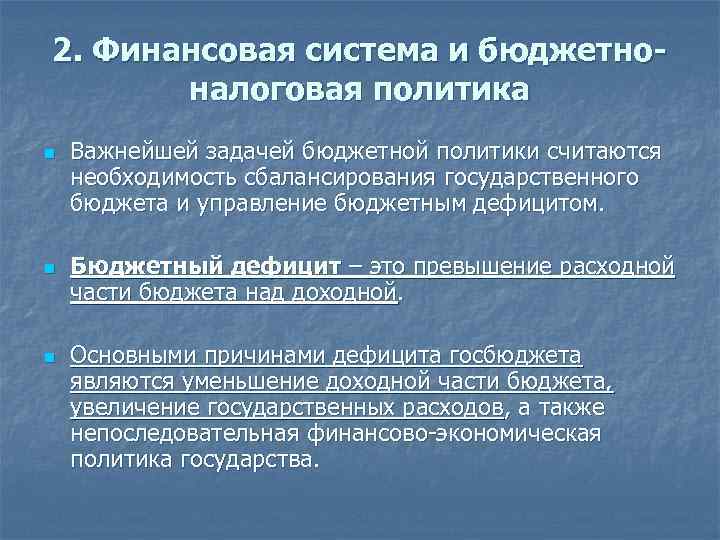 2. Финансовая система и бюджетно-налоговая политика

Важнейшей задачей бюджетной политики считаются необходимость сбалансирования государственного бюджета и управление бюджетным дефицитом.

Бюджетный дефицит – это превышение расходной части бюджета над доходной.

Основными причинами дефицита госбюджета являются уменьшение доходной части бюджета, увеличение государственных расходов, а также непоследовательная финансово-экономическая политика государства.